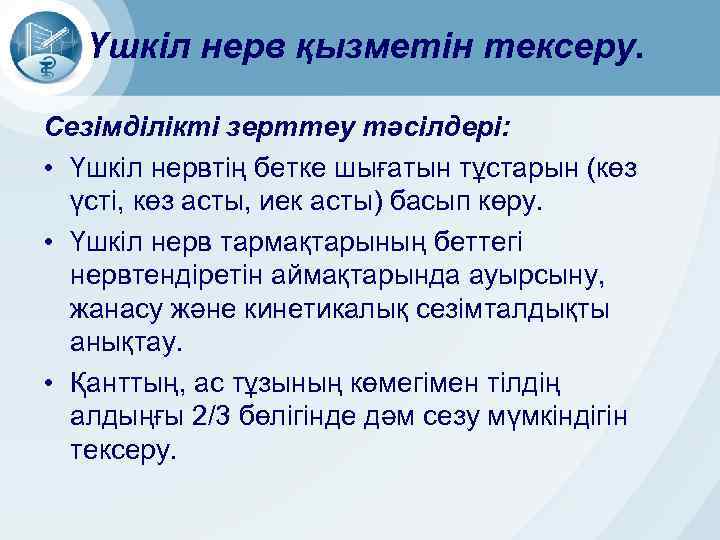 Үшкіл нерв қызметін тексеру.

Сезімділікті зерттеу тәсілдері:

• Үшкіл нервтің бетке шығатын тұстарын (көз үсті, көз асты, иек асты) басып көру.

• Үшкіл нерв тармақтарының беттегі нервтендіретін аймақтарында ауырсыну, жанасу және кинетикалық сезімталдықты анықтау.

• Қанттың, ас тұзының көмегімен тілдің алдыңғы 2/3 бөлігінде дәм сезу мүмкіндігін тексеру.